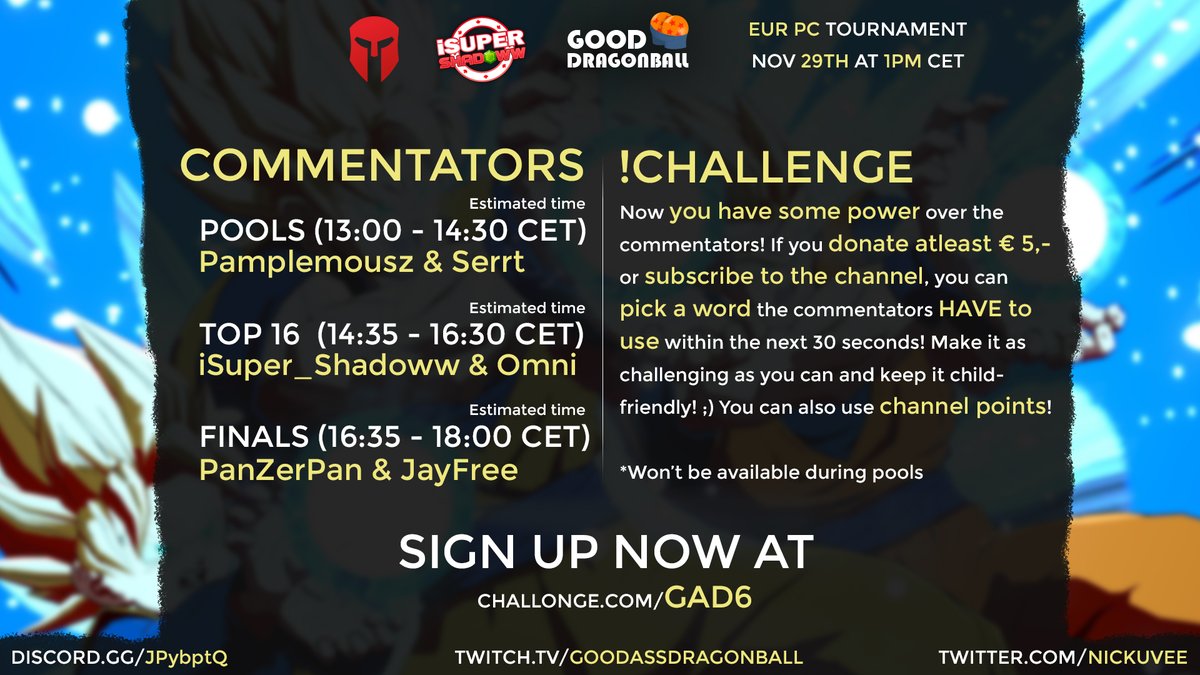 iSUPER SHADOWW

GOOD DRAGONBALL

EUR PC TOURNAMENT
NOV 29TH AT 1PM CET

COMMENTATORS

Estimated time
POOLS (13:00 - 14:30 CET)
Pamplemousz & Serrt

Estimated time
TOP 16 (14:35 - 16:30 CET)
iSuper_Shadoww & Omni

Estimated time
FINALS (16:35 - 18:00 CET)
PanZerPan & JayFree

!CHALLENGE

Now you have some power over the commentators! If you donate atleast € 5,- or subscribe to the channel, you can pick a word the commentators HAVE to use within the next 30 seconds! Make it as challenging as you can and keep it child-friendly! ;) You can also use channel points!

*Won't be available during pools

SIGN UP NOW AT
CHALLONGE.COM/GAD6

DISCORD.GG/JPybptQ
TWITCH.TV/GOODASSDRAGONBALL
TWITTER.COM/NICKUVEE